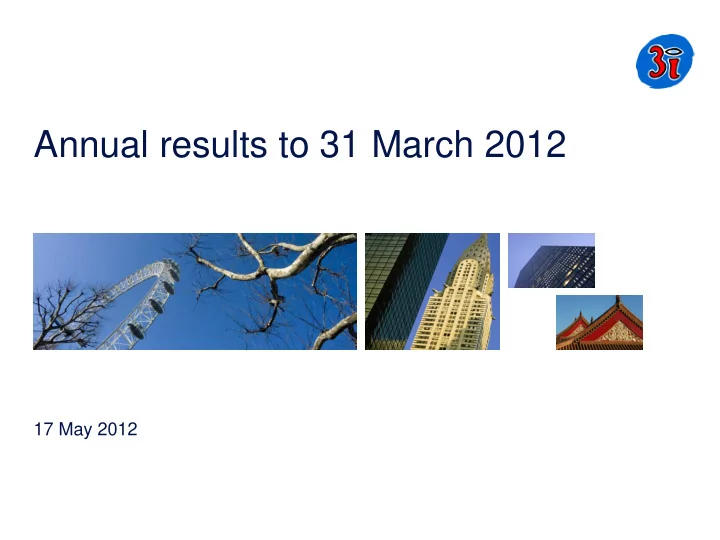 3i

Annual results to 31 March 2012

17 May 2012